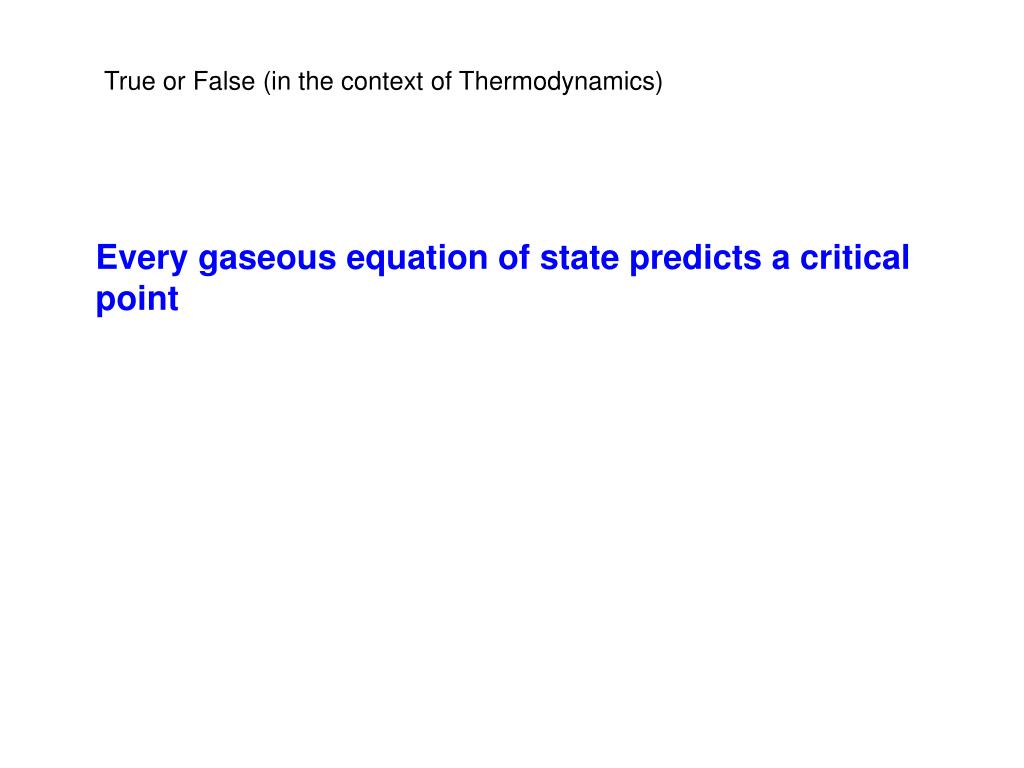 True or False (in the context of Thermodynamics)

Every gaseous equation of state predicts a critical point